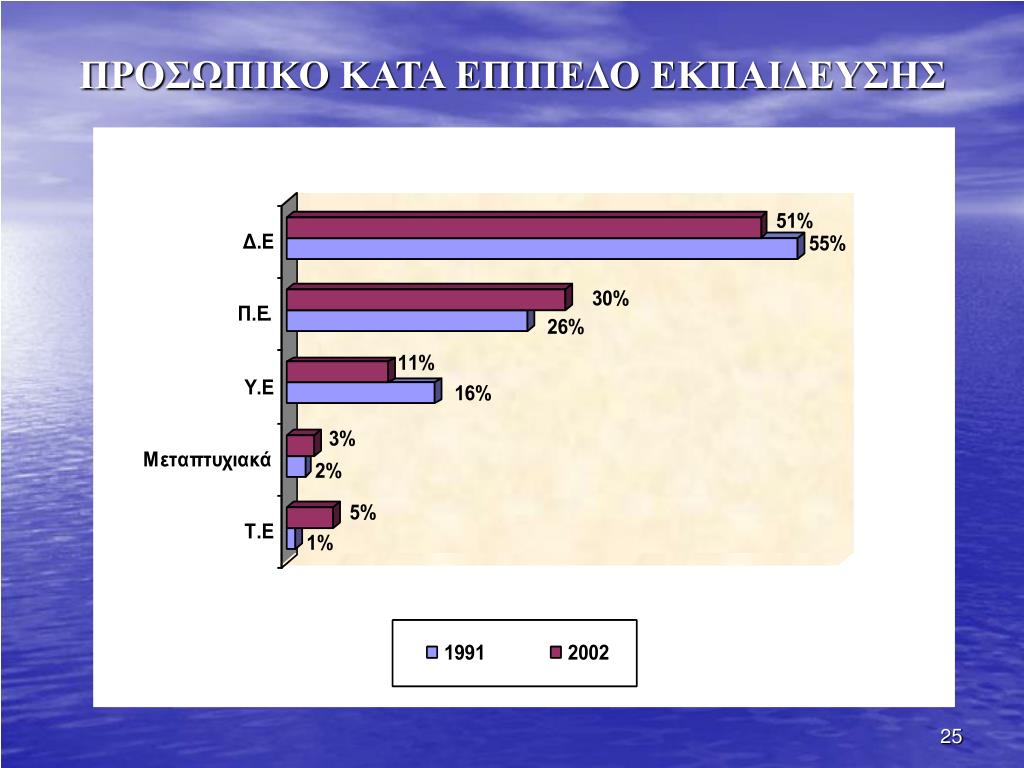 ΠΡΟΣΩΠΙΚΟ ΚΑΤΑ ΕΠΙΠΕΔΟ ΕΚΠΑΙΔΕΥΣΗΣ

Δ.Ε
51%
55%

Π.Ε.
30%
26%

Υ.Ε
11%
16%

Μεταπτυχιακά
3%
2%

Τ.Ε
5%
1%

1991
2002

25